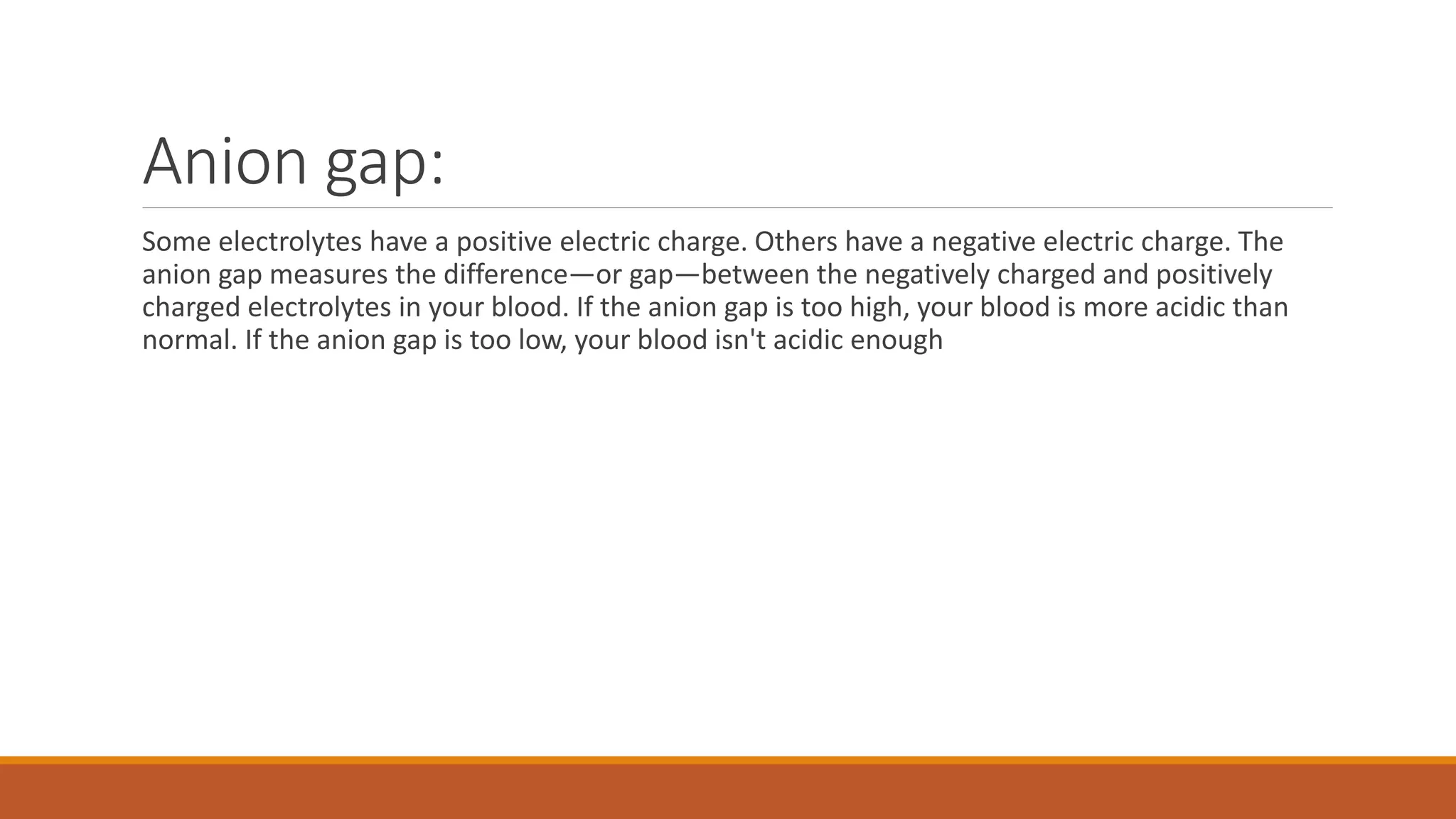 Anion gap:

Some electrolytes have a positive electric charge. Others have a negative electric charge. The anion gap measures the difference—or gap—between the negatively charged and positively charged electrolytes in your blood. If the anion gap is too high, your blood is more acidic than normal. If the anion gap is too low, your blood isn't acidic enough